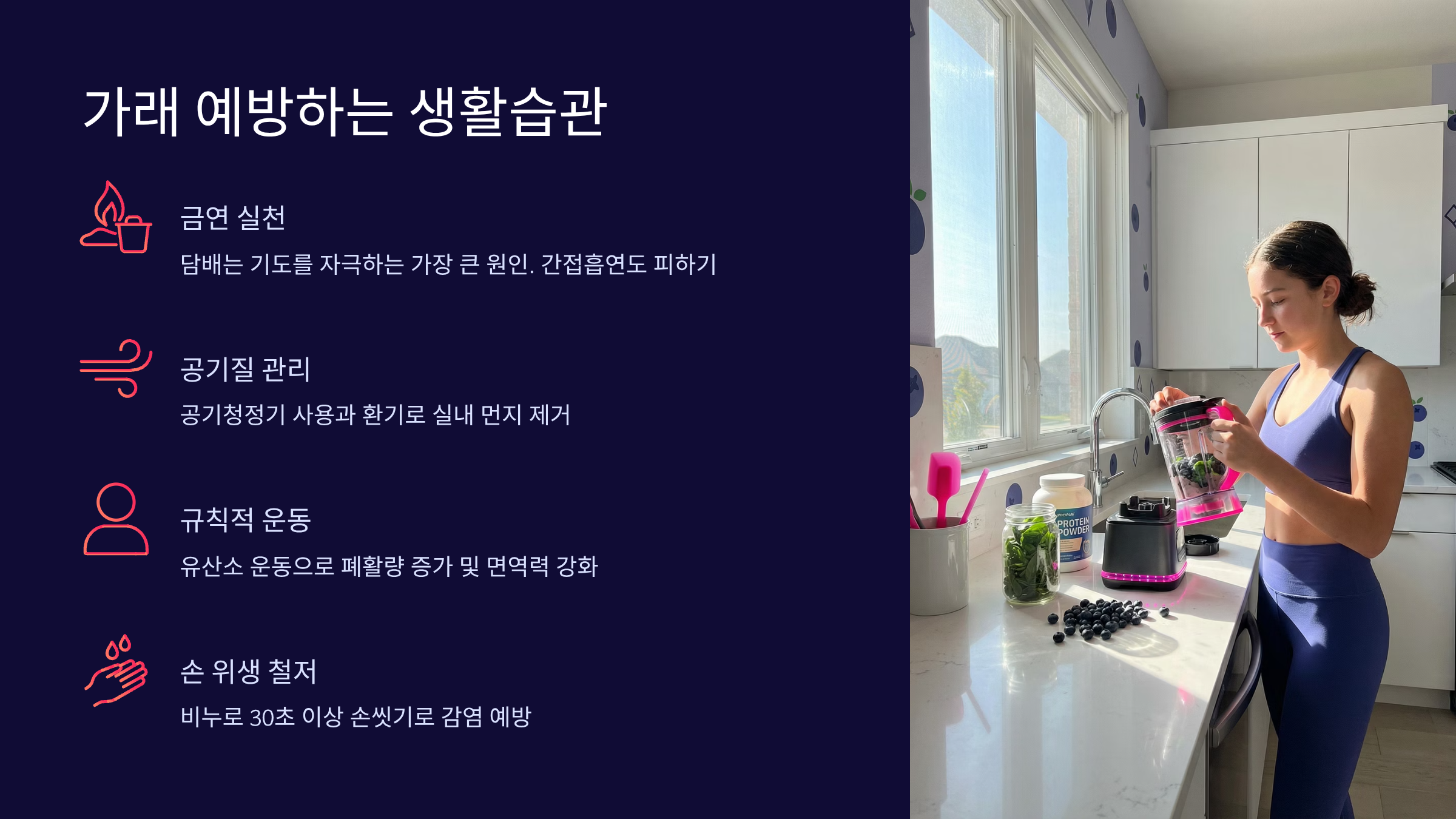 가래 예방하는 생활습관

금연 실천

담배는 기도를 자극하는 가장 큰 원인. 간접흡연도 피하기

공기질 관리

공기청정기 사용과 환기로 실내 먼지 제거

규칙적 운동

유산소 운동으로 폐활량 증가 및 면역력 강화

손 위생 철저

비누로 30초 이상 손씻기로 감염 예방

PROTEIN POWDER